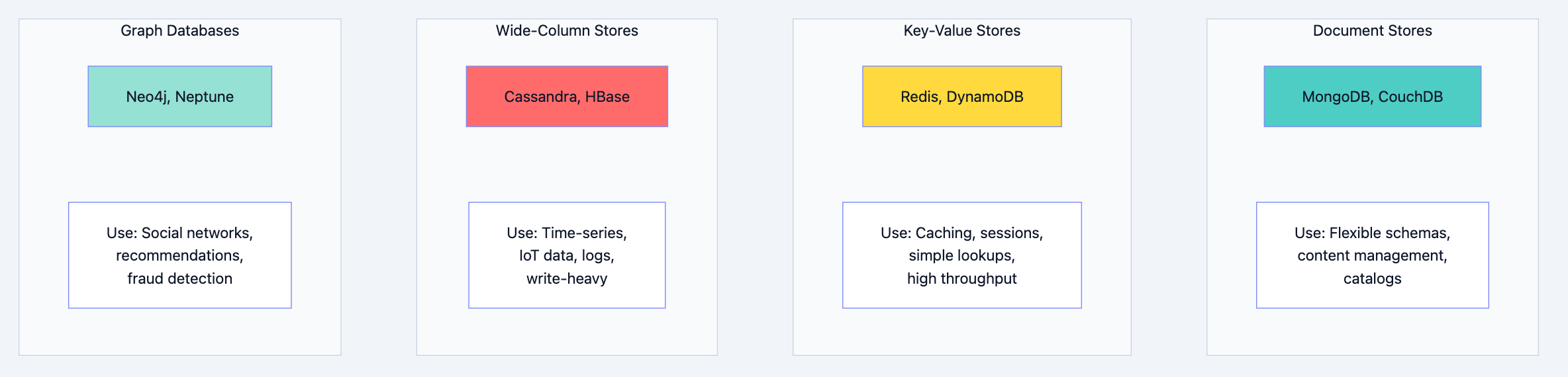 Graph Databases

Neo4j, Neptune

Use: Social networks, recommendations, fraud detection

Wide-Column Stores

Cassandra, HBase

Use: Time-series, IoT data, logs, write-heavy

Key-Value Stores

Redis, DynamoDB

Use: Caching, sessions, simple lookups, high throughput

Document Stores

MongoDB, CouchDB

Use: Flexible schemas, content management, catalogs